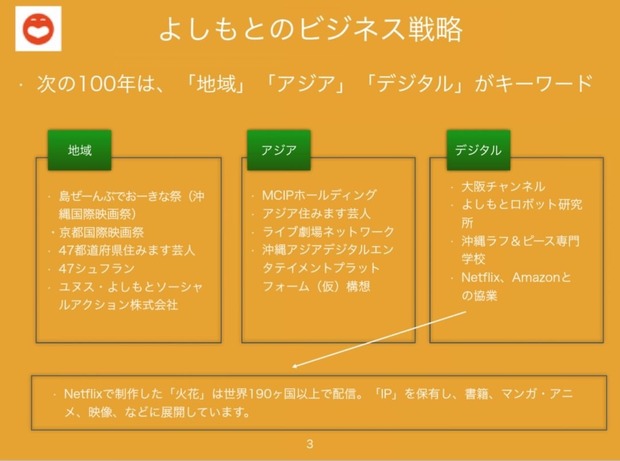 よしもとのビジネス戦略

· 次の100年は、「地域」「アジア」「デジタル」がキーワード

地域

· 島ぜーんぶでおーきな祭（沖縄国際映画祭）
· 京都国際映画祭
· 47都道府県住みます芸人
· 47シュフラン
· ユヌス・よしもとソーシャルアクション株式会社

アジア

· MCIPホールディング
· アジア住みます芸人
· ライブ劇場ネットワーク
· 沖縄アジアデジタルエンタテイメントプラットフォーム（仮）構想

デジタル

· 大阪チャンネル
· よしもとロボット研究所
· 沖縄ラフ＆ピース専門学校
· Netflix、Amazonとの協業

· Netflixで制作した「火花」は世界190ヶ国以上で配信。「IP」を保有し、書籍、マンガ・アニメ、映像、などに展開しています。

3